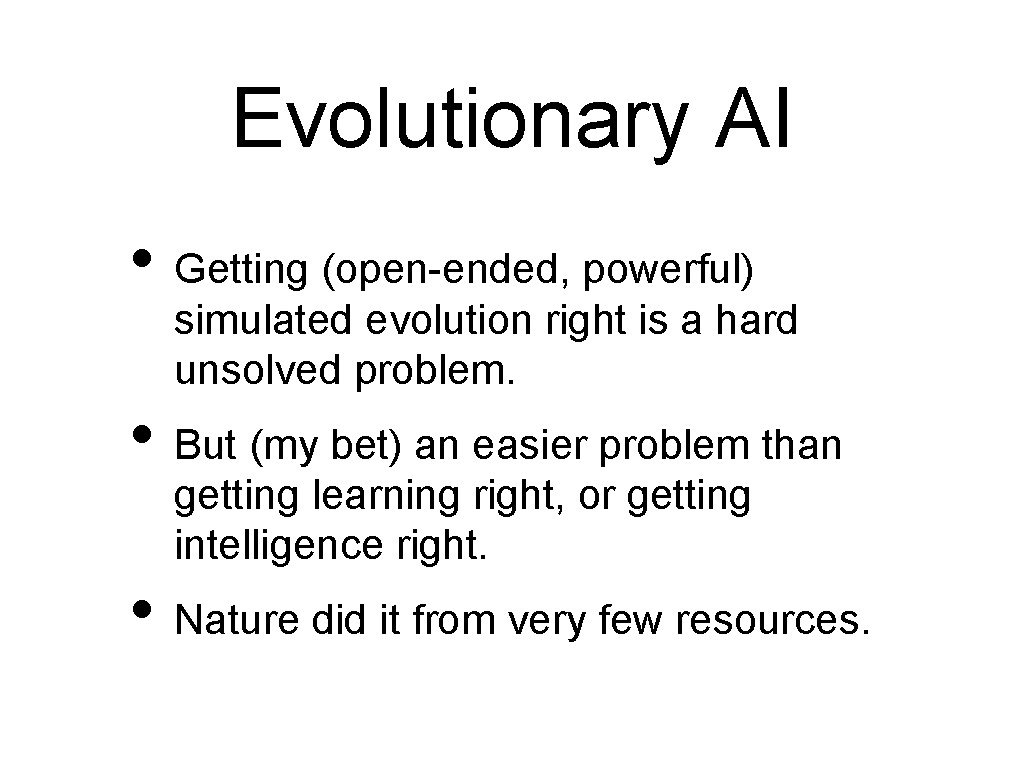 Evolutionary AI

• Getting (open-ended, powerful) simulated evolution right is a hard unsolved problem.

• But (my bet) an easier problem than getting learning right, or getting intelligence right.

• Nature did it from very few resources.